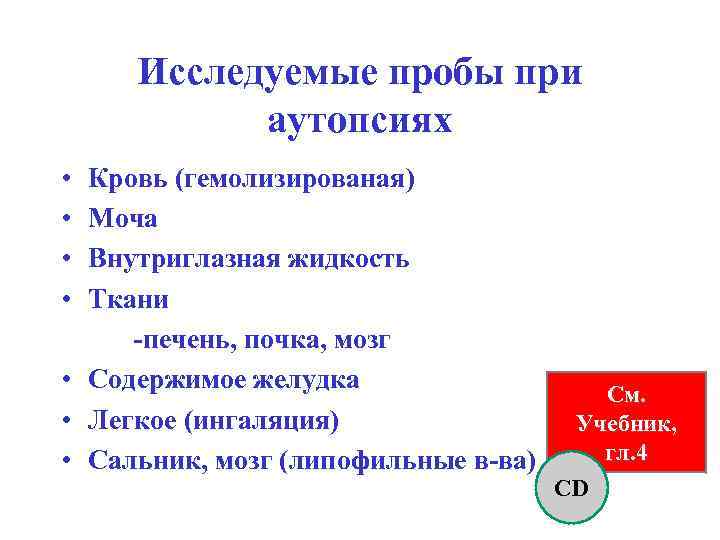 Исследуемые пробы при аутопсиях

• Кровь (гемолизированая)
• Моча
• Внутриглазная жидкость
• Ткани
-печень, почка, мозг
• Содержимое желудка
• Легкое (ингаляция)
• Сальник, мозг (липофильные в-ва)

См. Учебник, гл.4

CD